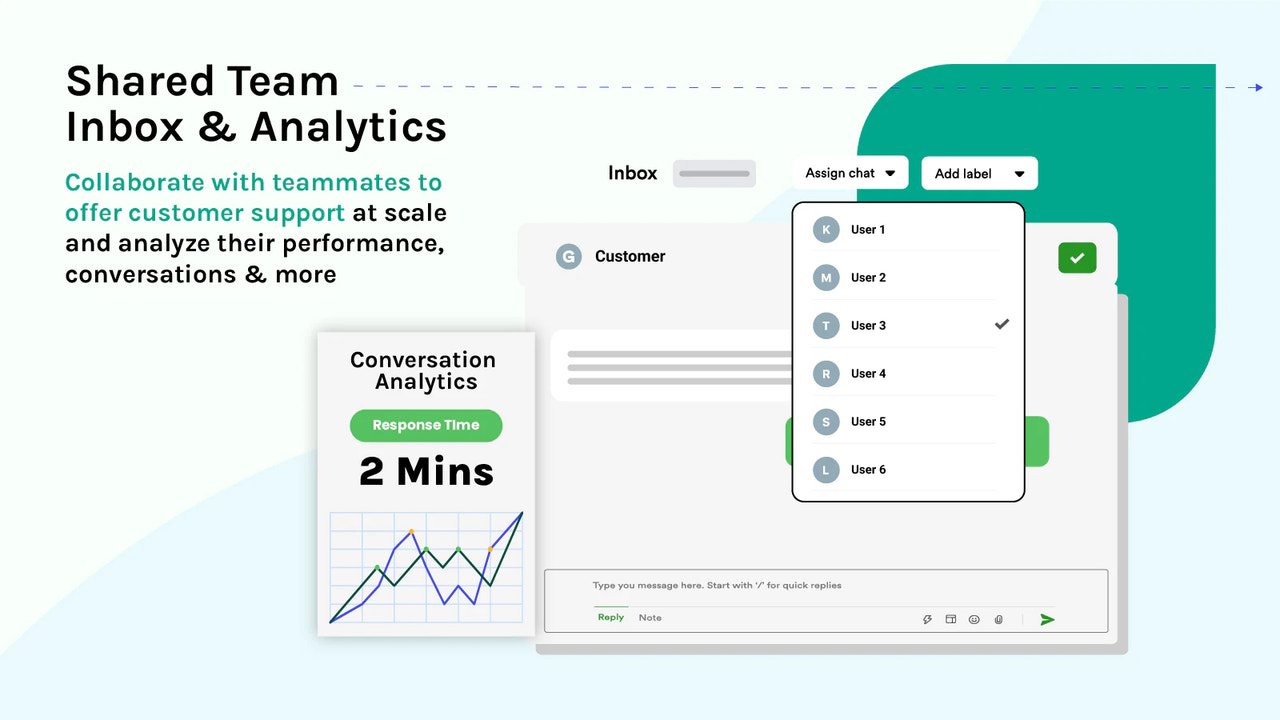 Shared Team Inbox & Analytics

Collaborate with teammates to offer customer support at scale and analyze their performance, conversations & more

Inbox

Assign chat

Add label

G Customer

K User 1

M User 2

T User 3

R User 4

S User 5

L User 6

Conversation Analytics

Response Time

2 Mins

Type you message here. Start with '/' for quick replies

Reply Note